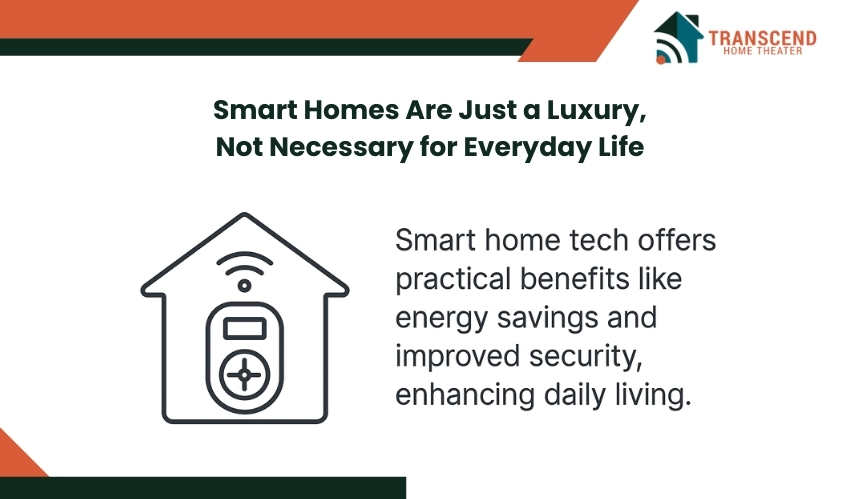 TRANSCEND
HOME THEATER

Smart Homes Are Just a Luxury, Not Necessary for Everyday Life

Smart home tech offers practical benefits like energy savings and improved security, enhancing daily living.